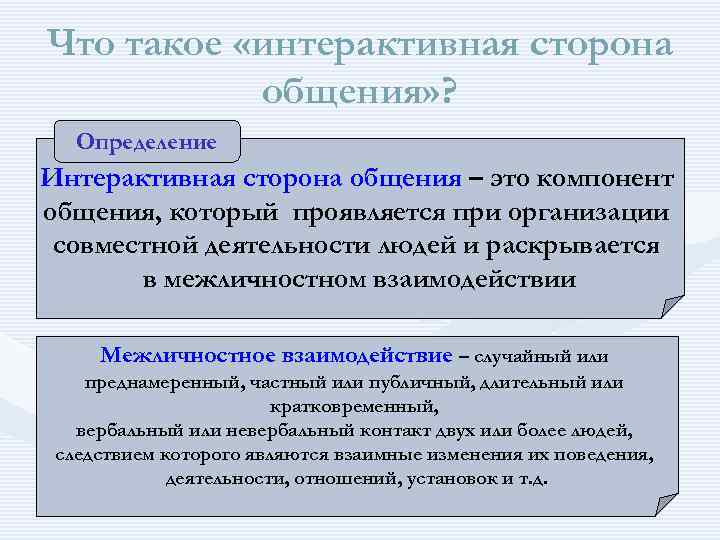 Что такое «интерактивная сторона общения»?

Определение

Интерактивная сторона общения – это компонент общения, который проявляется при организации совместной деятельности людей и раскрывается в межличностном взаимодействии

Межличностное взаимодействие – случайный или преднамеренный, частный или публичный, длительный или кратковременный,
вербальный или невербальный контакт двух или более людей, следствием которого являются взаимные изменения их поведения, деятельности, отношений, установок и т.д.